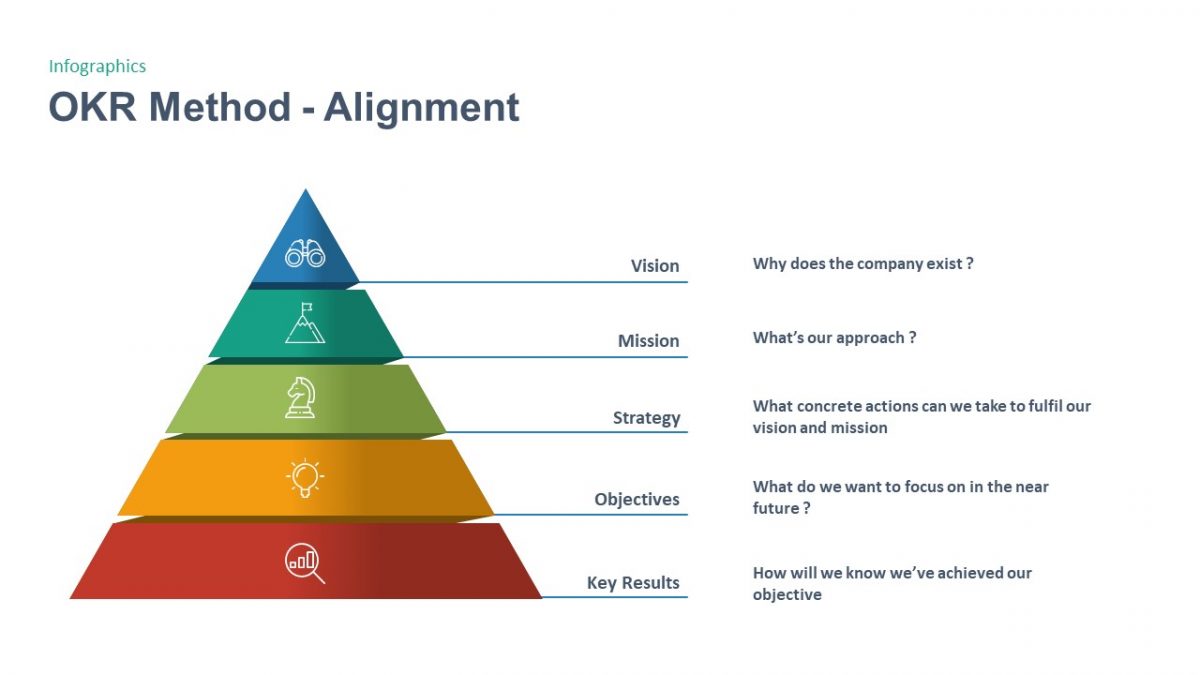 Infographics

OKR Method - Alignment

Vision

Why does the company exist ?

Mission

What's our approach ?

Strategy

What concrete actions can we take to fulfil our vision and mission

Objectives

What do we want to focus on in the near future ?

Key Results

How will we know we've achieved our objective